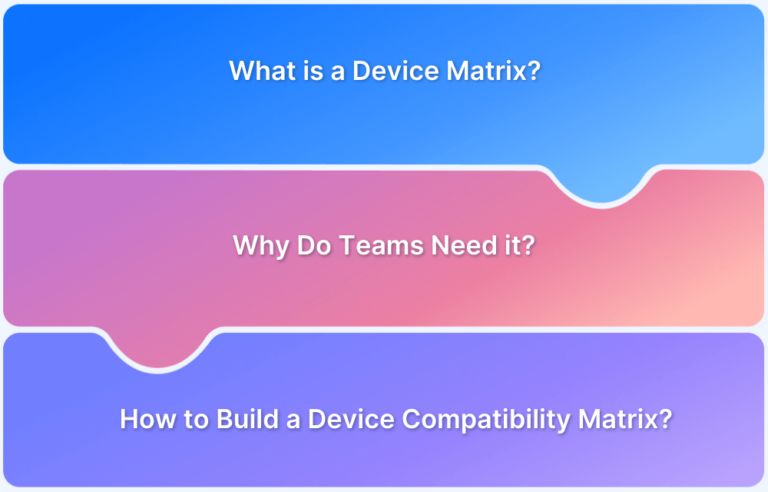 What is a Device Matrix?

Why Do Teams Need it?

How to Build a Device Compatibility Matrix?